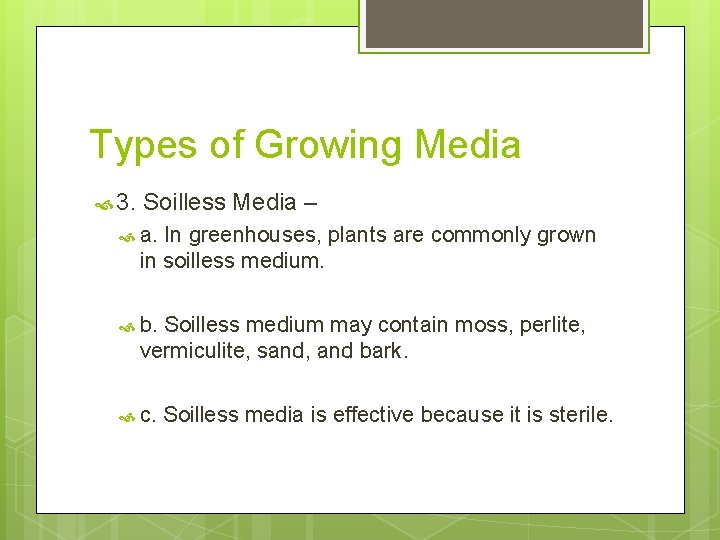 Types of Growing Media

3. Soilless Media –

a. In greenhouses, plants are commonly grown in soilless medium.

b. Soilless medium may contain moss, perlite, vermiculite, sand, and bark.

c. Soilless media is effective because it is sterile.